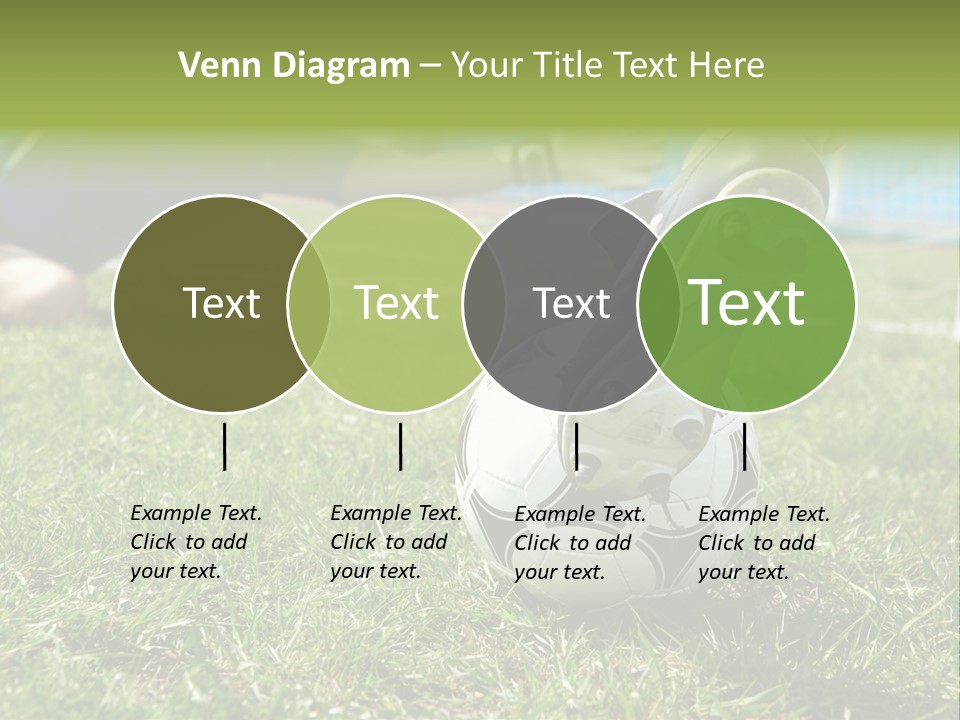 Venn Diagram – Your Title Text Here

Text

Text

Text

Text

Example Text. Click to add your text.

Example Text. Click to add your text.

Example Text. Click to add your text.

Example Text. Click to add your text.